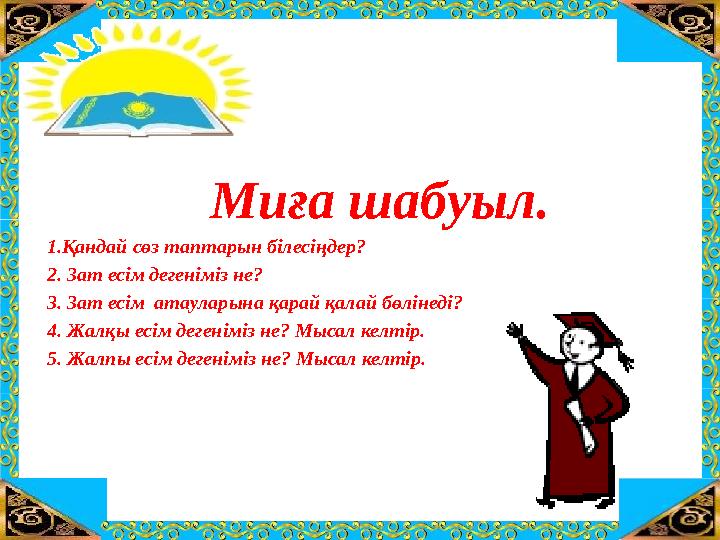 Миға шабуыл.

1.Қандай сөз таптарын білесіңдер?

2. Зат есім дегеніміз не?

3. Зат есім атауларына қарай қалай бөлінеді?

4. Жалқы есім дегеніміз не? Мысал келтір.

5. Жалпы есім дегеніміз не? Мысал келтір.